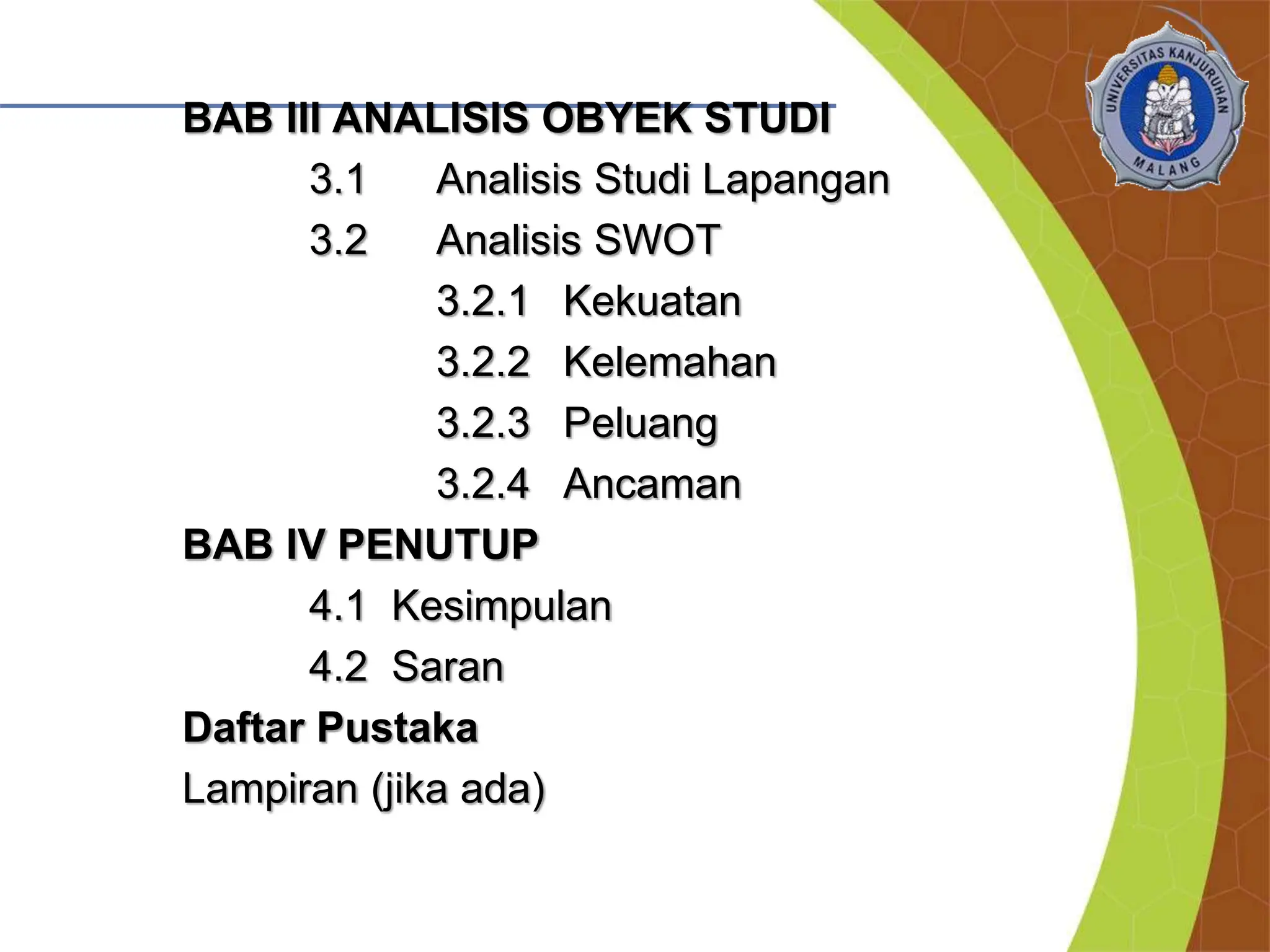 UNIVERSITAS KANJURUHAN MALANG

BAB III ANALISIS OBYEK STUDI

3.1 Analisis Studi Lapangan

3.2 Analisis SWOT

3.2.1 Kekuatan

3.2.2 Kelemahan

3.2.3 Peluang

3.2.4 Ancaman

BAB IV PENUTUP

4.1 Kesimpulan

4.2 Saran

Daftar Pustaka

Lampiran (jika ada)